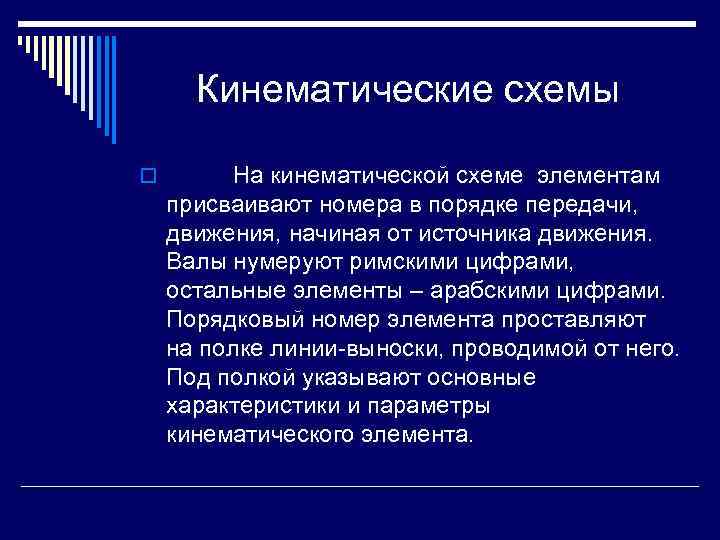 Кинематические схемы

На кинематической схеме элементам присваивают номера в порядке передачи, движения, начиная от источника движения. Валы нумеруют римскими цифрами, остальные элементы – арабскими цифрами. Порядковый номер элемента проставляют на полке линии-выноски, проводимой от него. Под полкой указывают основные характеристики и параметры кинематического элемента.